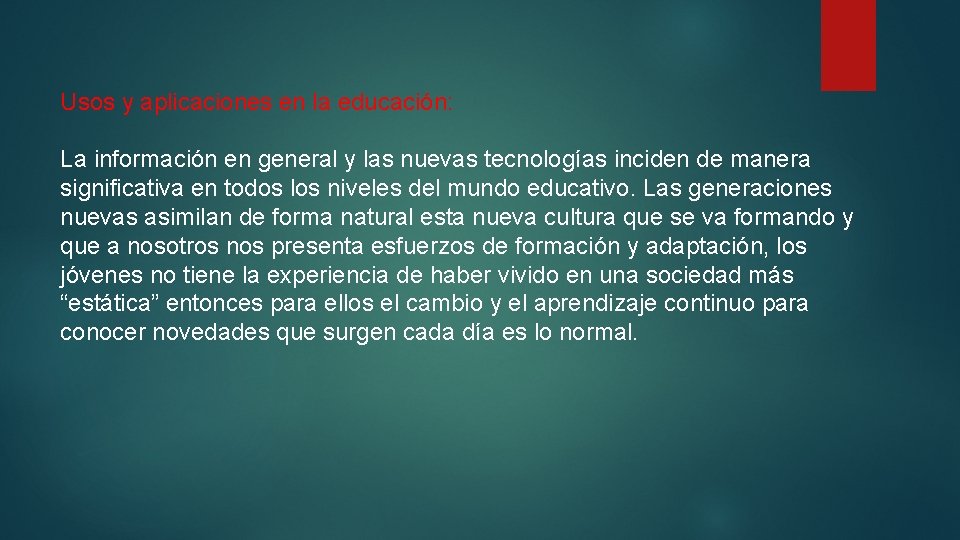 Usos y aplicaciones en la educación:

La información en general y las nuevas tecnologías inciden de manera significativa en todos los niveles del mundo educativo. Las generaciones nuevas asimilan de forma natural esta nueva cultura que se va formando y que a nosotros nos presenta esfuerzos de formación y adaptación, los jóvenes no tiene la experiencia de haber vivido en una sociedad más “estática” entonces para ellos el cambio y el aprendizaje continuo para conocer novedades que surgen cada día es lo normal.